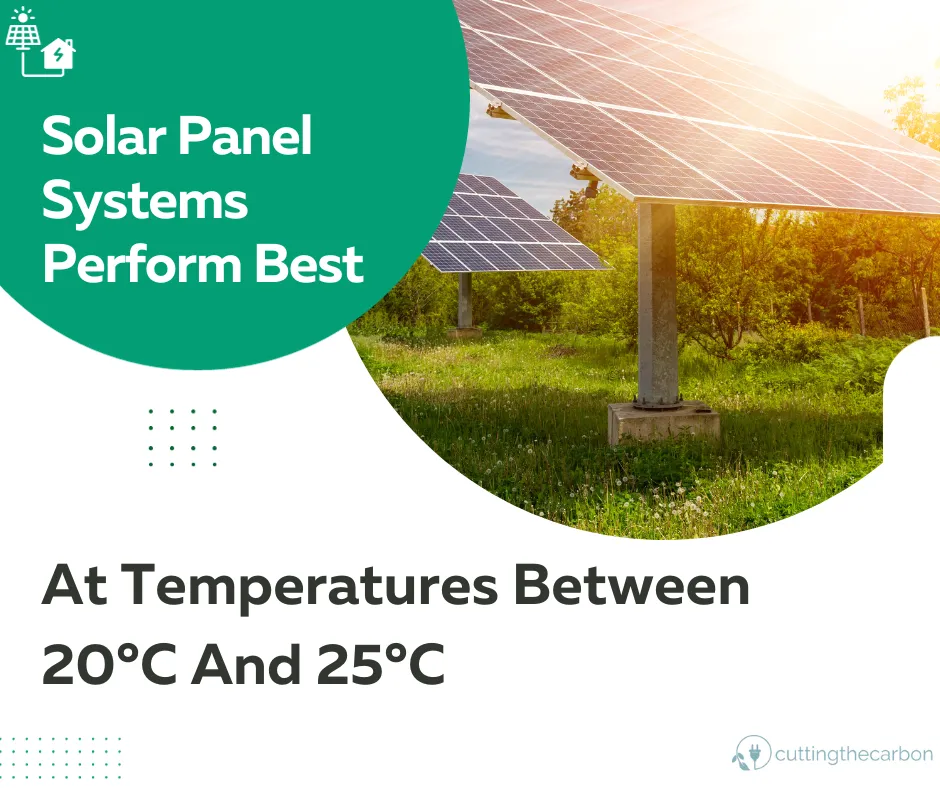 Solar Panel Systems Perform Best

At Temperatures Between 20°C And 25°C

cuttingthecarbon